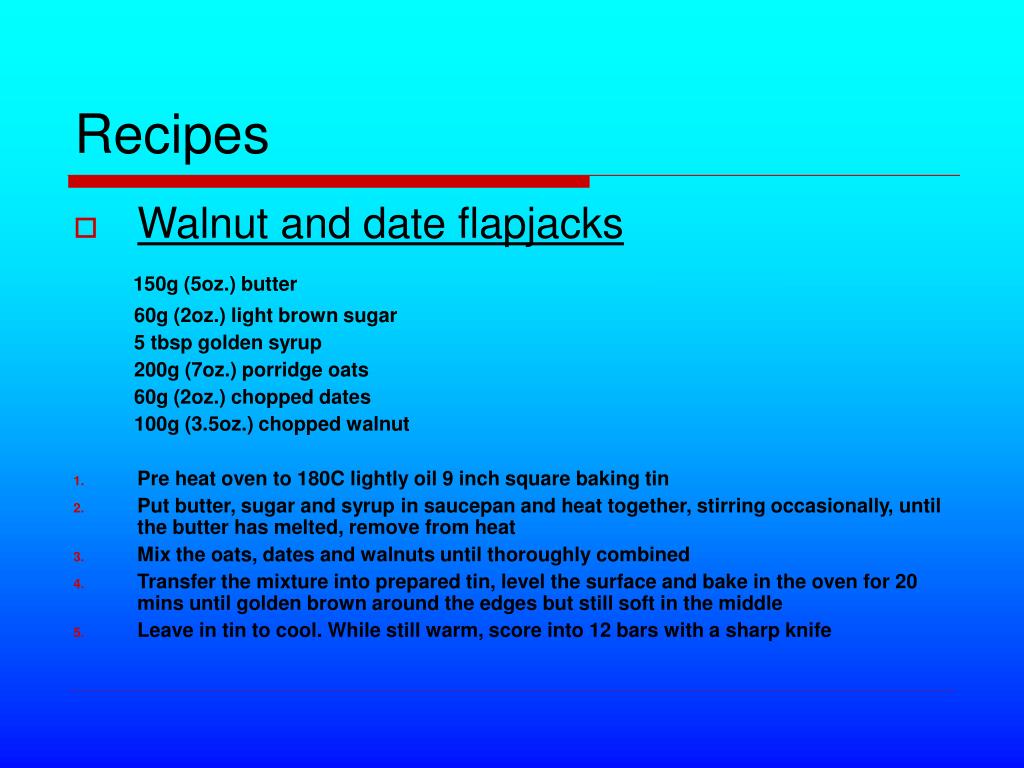 Recipes

Walnut and date flapjacks

150g (5oz.) butter
60g (2oz.) light brown sugar
5 tbsp golden syrup
200g (7oz.) porridge oats
60g (2oz.) chopped dates
100g (3.5oz.) chopped walnut

1. Pre heat oven to 180C lightly oil 9 inch square baking tin
2. Put butter, sugar and syrup in saucepan and heat together, stirring occasionally, until the butter has melted, remove from heat
3. Mix the oats, dates and walnuts until thoroughly combined
4. Transfer the mixture into prepared tin, level the surface and bake in the oven for 20 mins until golden brown around the edges but still soft in the middle
5. Leave in tin to cool. While still warm, score into 12 bars with a sharp knife